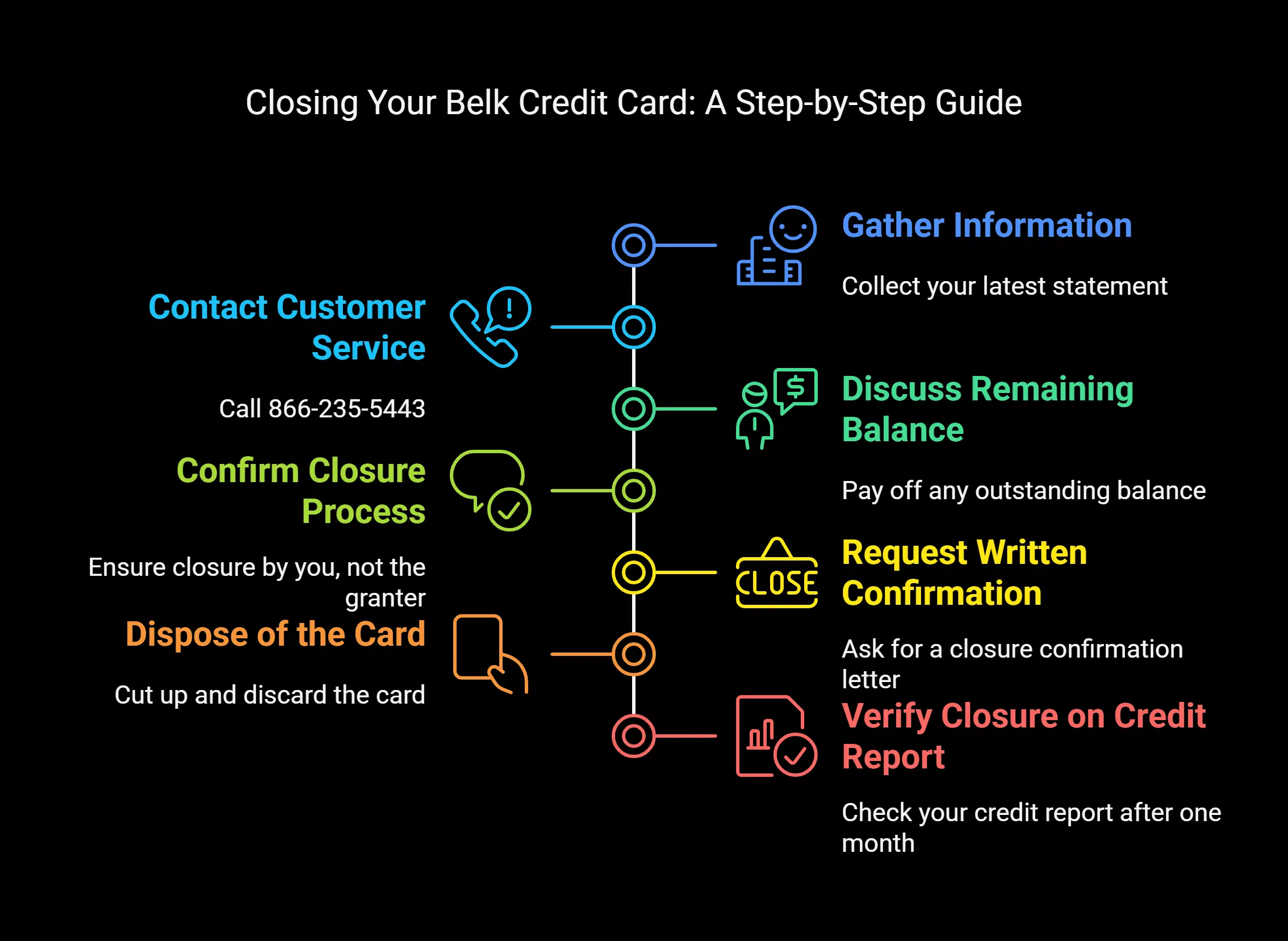 Closing Your Belk Credit Card: A Step-by-Step Guide

Gather Information

Collect your latest statement

Contact Customer Service

Call 866-235-5443

Discuss Remaining Balance

Pay off any outstanding balance

Confirm Closure Process

Ensure closure by you, not the granter

CLOSE

Request Written Confirmation

Ask for a closure confirmation letter

Dispose of the Card

Cut up and discard the card

Verify Closure on Credit Report

Check your credit report after one month